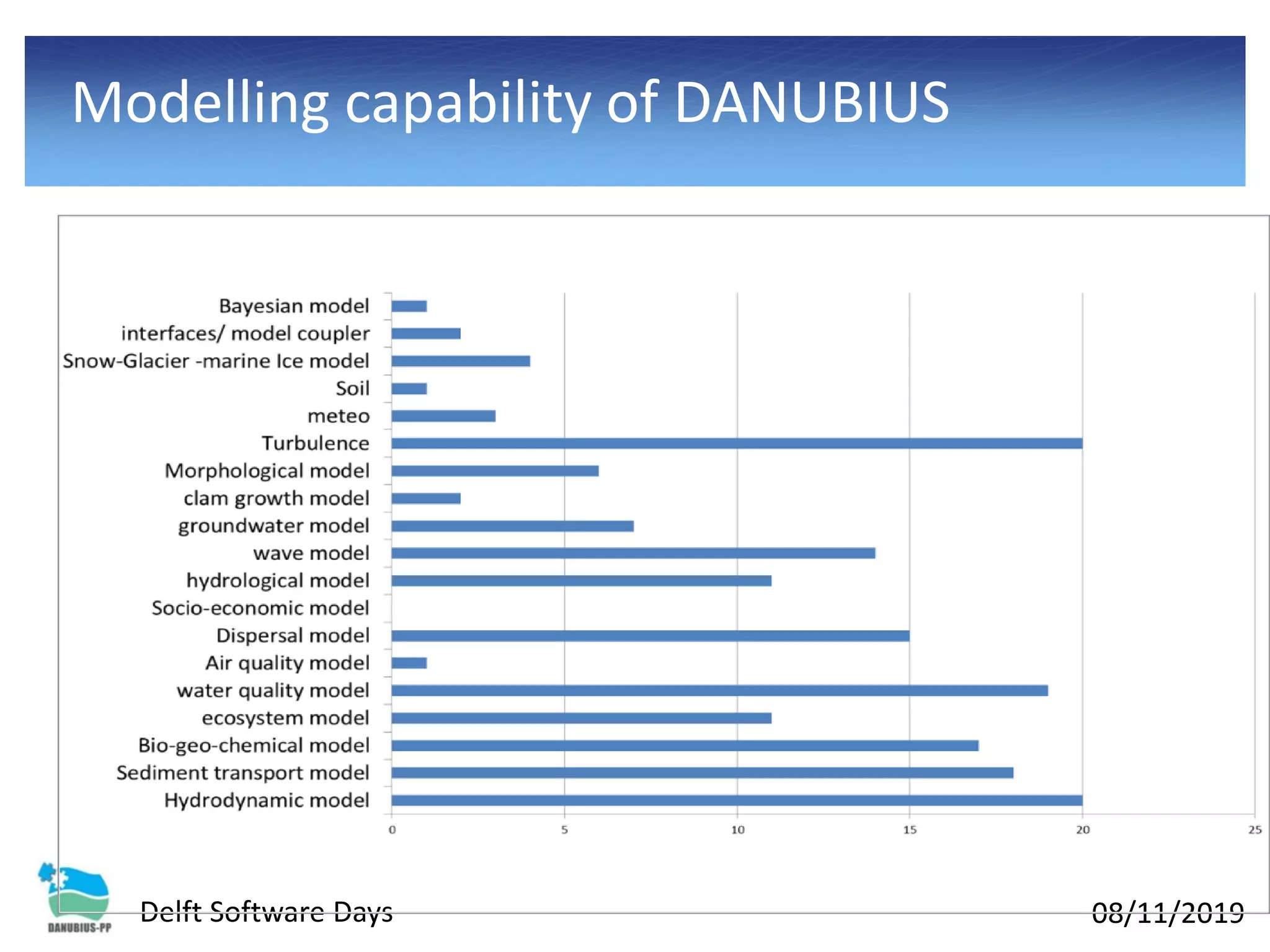 Modelling capability of DANUBIUS

Bayesian model
interfaces/ model coupler
Snow-Glacier -marine Ice model
Soil
meteo
Turbulence
Morphological model
clam growth model
groundwater model
wave model
hydrological model
Socio-economic model
Dispersal model
Air quality model
water quality model
ecosystem model
Bio-geo-chemical model
Sediment transport model
Hydrodynamic model

0 5 10 15 20 25

DANUBIUS-PP

Delft Software Days

08/11/2019